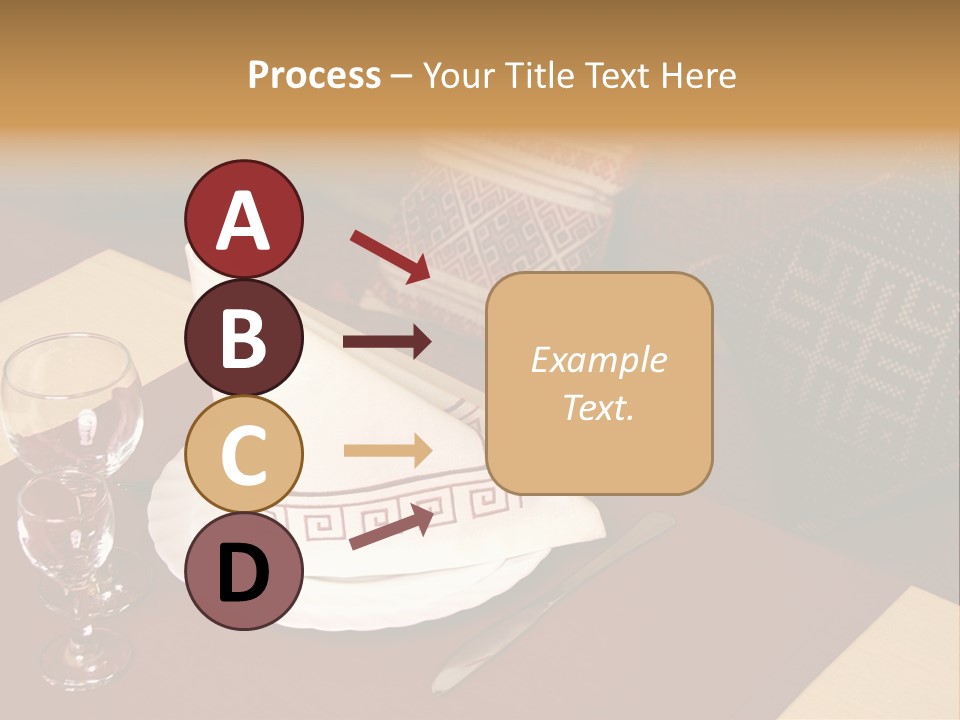 Process – Your Title Text Here

A

B

C

D

Example Text.